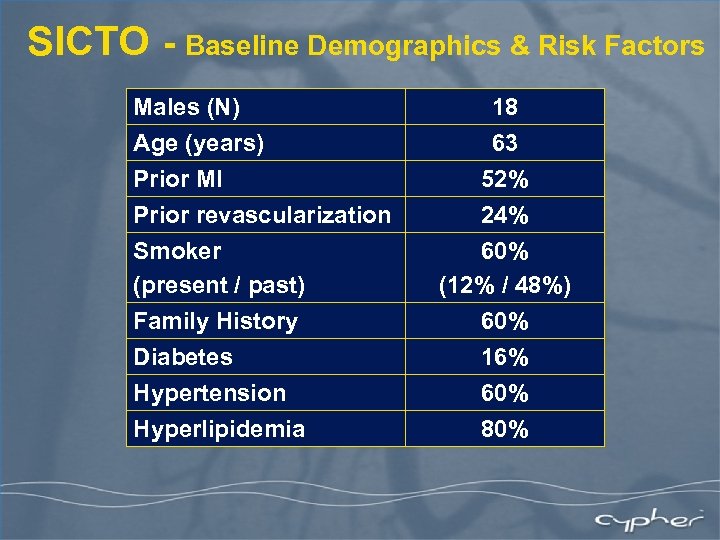 SICTO - Baseline Demographics & Risk Factors

| | |
|---|---|
| Males (N) | 18 |
| Age (years) | 63 |
| Prior MI | 52% |
| Prior revascularization | 24% |
| Smoker (present / past) | 60% (12% / 48%) |
| Family History | 60% |
| Diabetes | 16% |
| Hypertension | 60% |
| Hyperlipidemia | 80% |

cypher